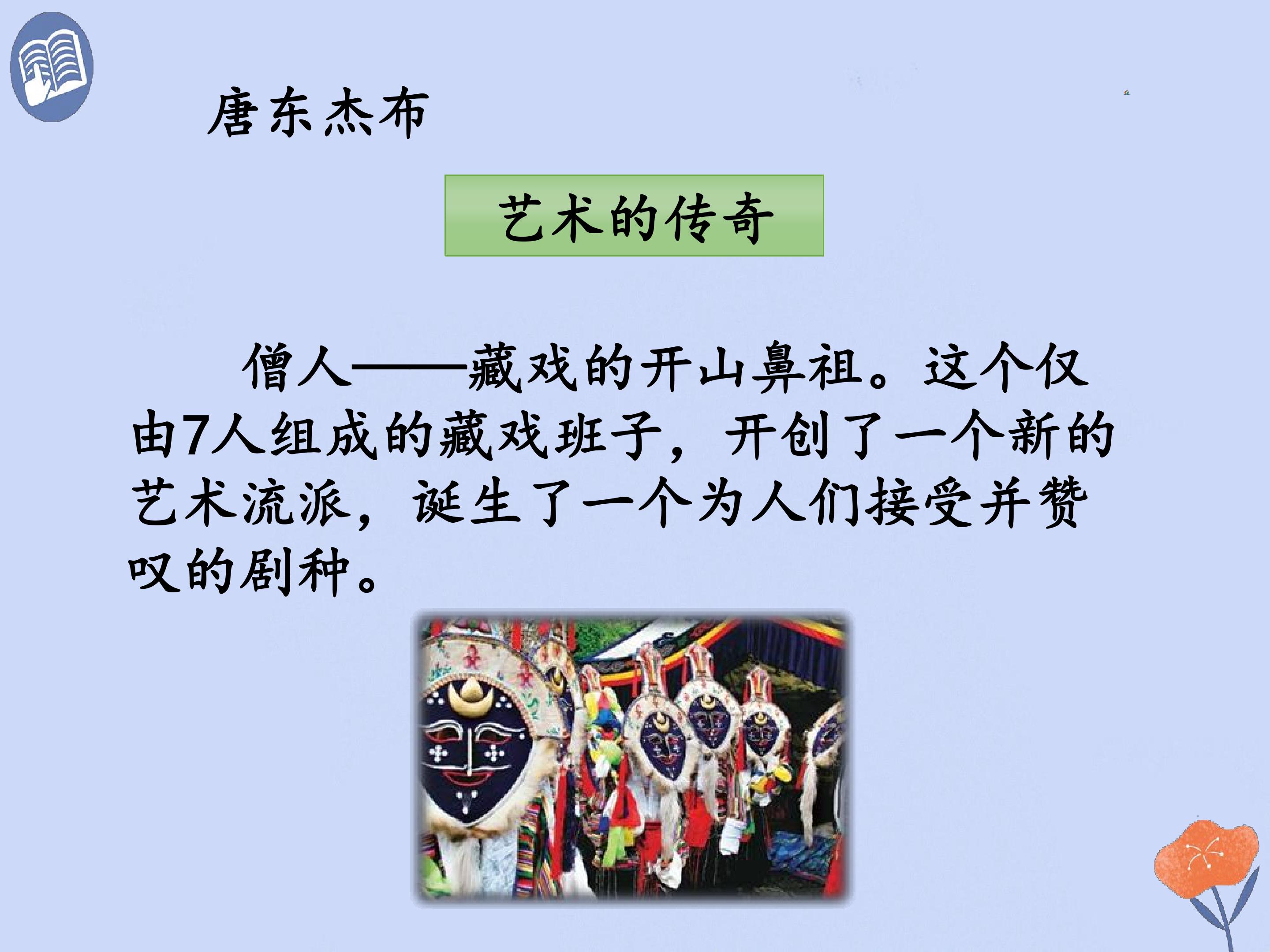 唐东杰布

艺术的传奇

僧人——藏戏的开山鼻祖。这个仅由7人组成的藏戏班子，开创了一个新的艺术流派，诞生了一个为人们接受并赞叹的剧种。